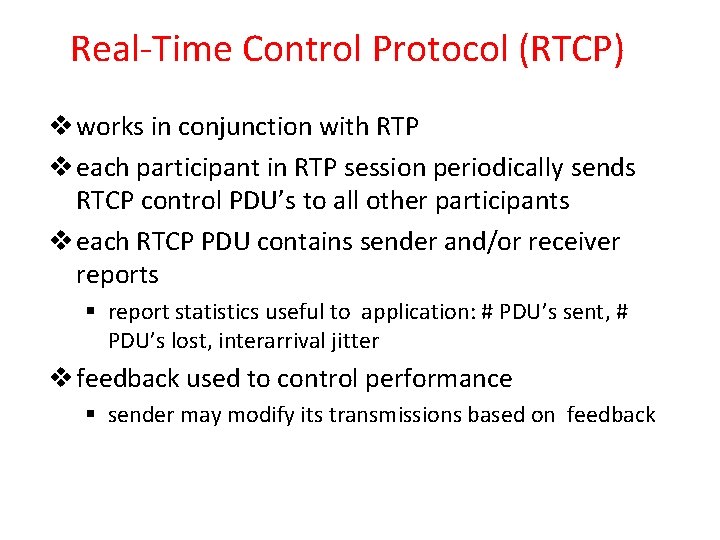 Real-Time Control Protocol (RTCP)

❖ works in conjunction with RTP

❖ each participant in RTP session periodically sends RTCP control PDU's to all other participants

❖ each RTCP PDU contains sender and/or receiver reports

▪ report statistics useful to application: # PDU's sent, # PDU's lost, interarrival jitter

❖ feedback used to control performance

▪ sender may modify its transmissions based on feedback